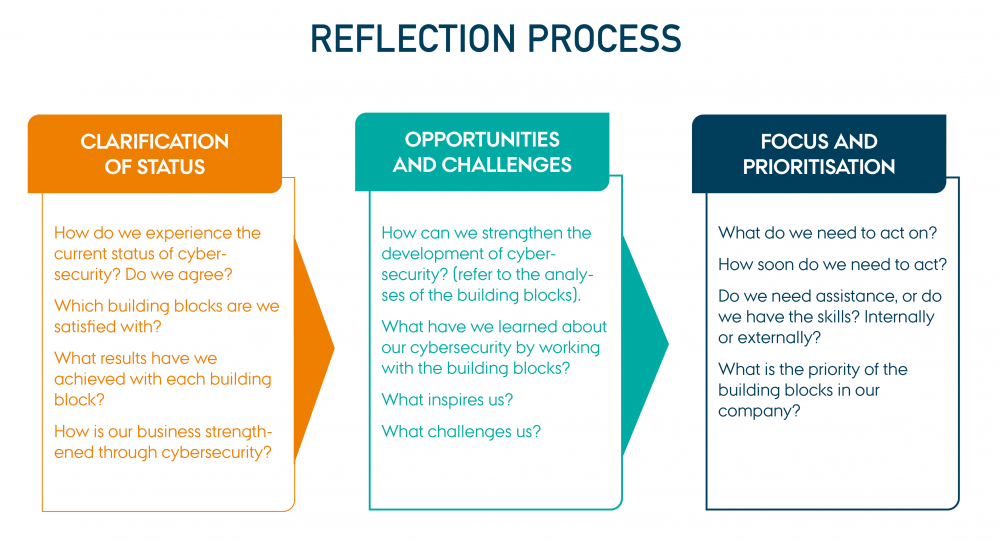 REFLECTION PROCESS

CLARIFICATION OF STATUS

How do we experience the current status of cybersecurity? Do we agree?

Which building blocks are we satisfied with?

What results have we achieved with each building block?

How is our business strengthened through cybersecurity?

OPPORTUNITIES AND CHALLENGES

How can we strengthen the development of cybersecurity? (refer to the analyses of the building blocks).

What have we learned about our cybersecurity by working with the building blocks?

What inspires us?

What challenges us?

FOCUS AND PRIORITISATION

What do we need to act on?

How soon do we need to act?

Do we need assistance, or do we have the skills? Internally or externally?

What is the priority of the building blocks in our company?